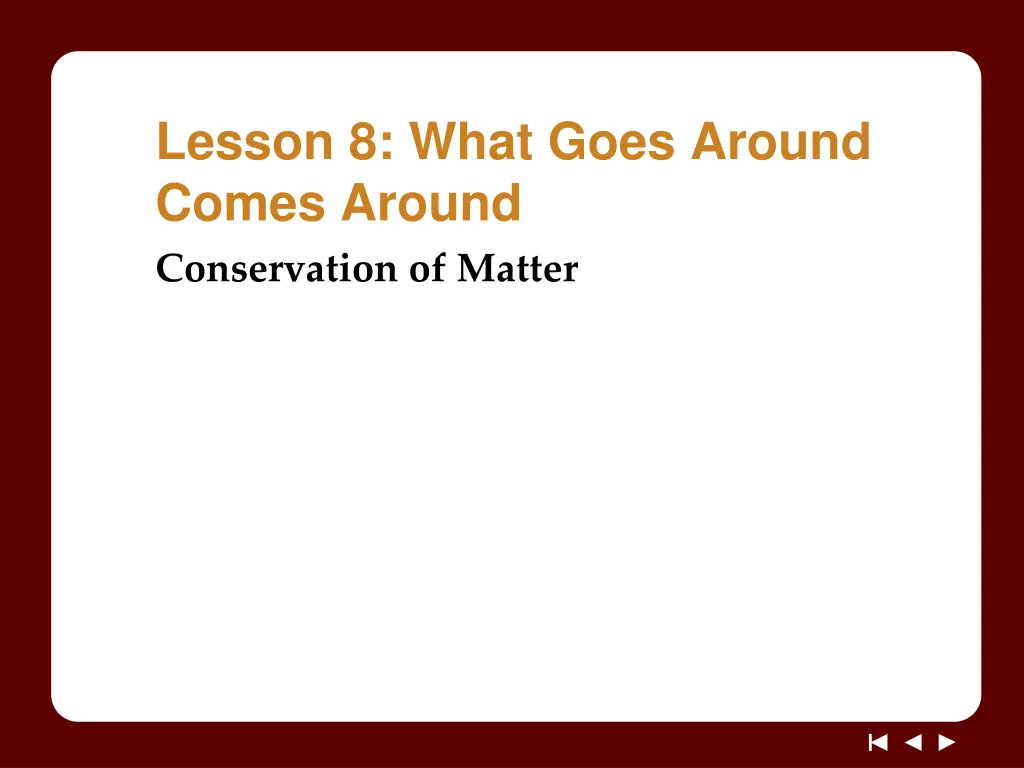 Lesson 8: What Goes Around Comes Around

Conservation of Matter